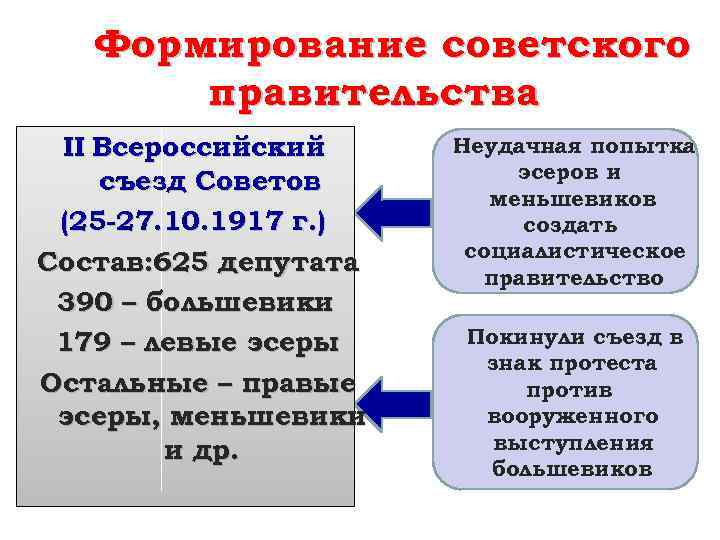 Формирование советского правительства

II Всероссийский съезд Советов

(25-27.10.1917 г.)

Состав:625 депутата

390 – большевики

179 – левые эсеры

Остальные – правые эсеры, меньшевики и др.

Неудачная попытка эсеров и меньшевиков создать социалистическое правительство

Покинули съезд в знак протеста против вооруженного выступления большевиков